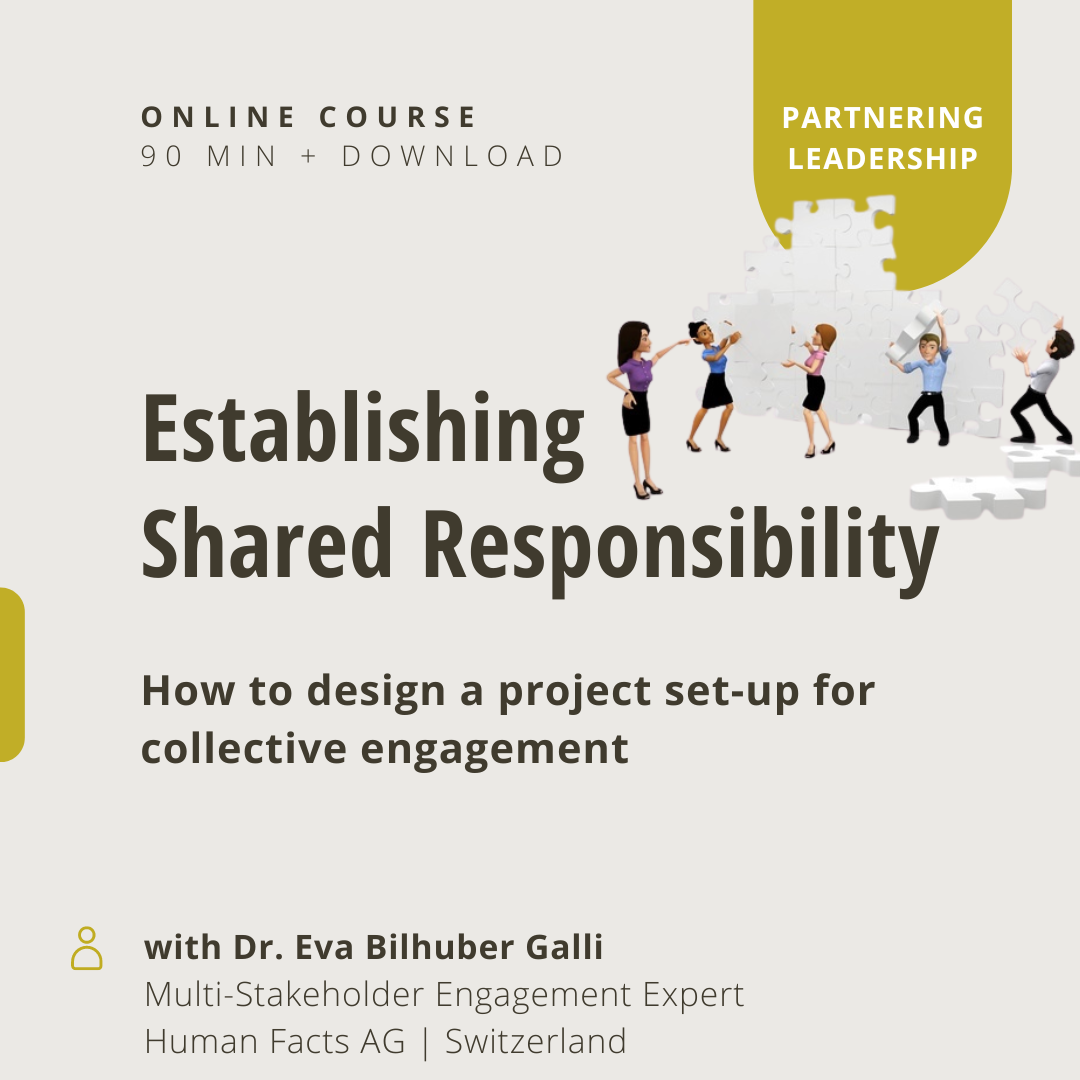 ONLINE COURSE
90 MIN + DOWNLOAD

PARTNERING LEADERSHIP

Establishing Shared Responsibility

How to design a project set-up for collective engagement

with Dr. Eva Bilhuber Galli
Multi-Stakeholder Engagement Expert
Human Facts AG | Switzerland